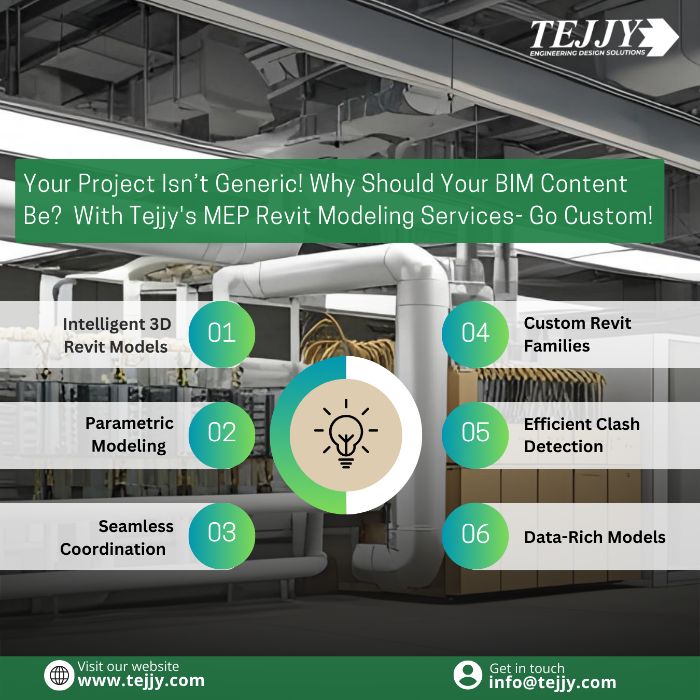 TEJJY
ENGINEERING DESIGN SOLUTIONS

Your Project Isn't Generic! Why Should Your BIM Content Be? With Tejjy's MEP Revit Modeling Services- Go Custom!

Intelligent 3D Revit Models 01

Parametric Modeling 02

Seamless Coordination 03

04 Custom Revit Families

05 Efficient Clash Detection

06 Data-Rich Models

Visit our website
www.tejjy.com

Get in touch
info@tejjy.com